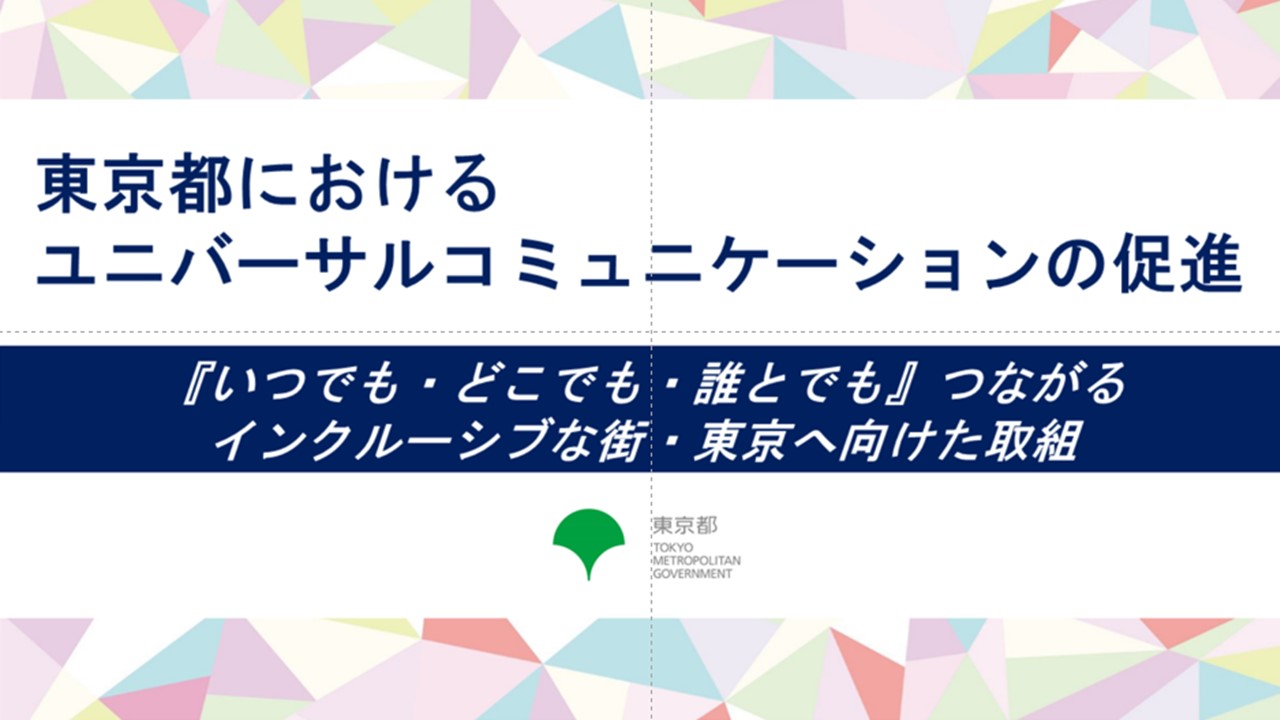 東京都における
ユニバーサルコミュニケーションの促進

『いつでも・どこでも・誰とでも』つながる
インクルーシブな街・東京へ向けた取組

東京都
TOKYO
METROPOLITAN
GOVERNMENT